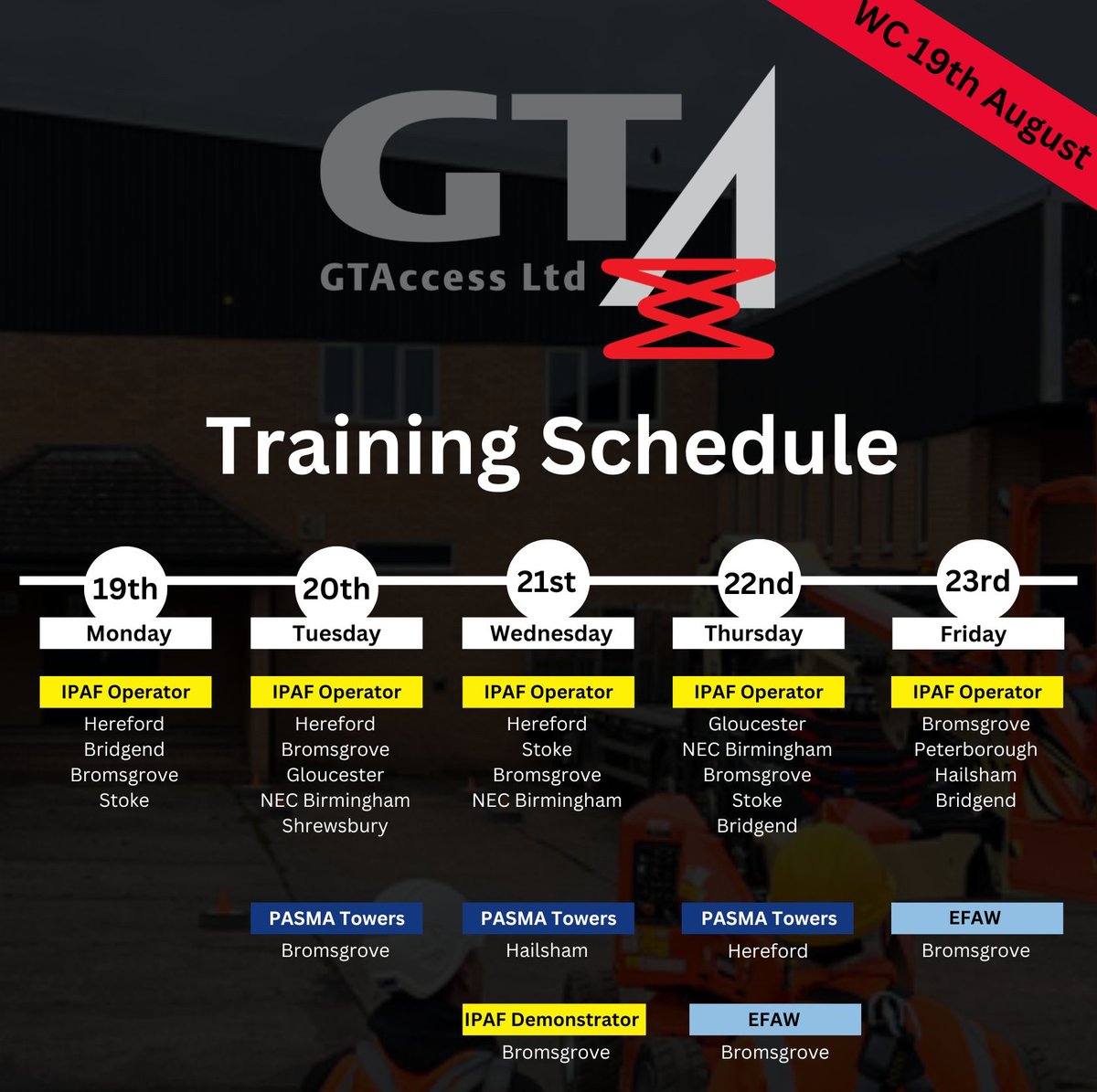 WC 19th August

GTA

GTAccess Ltd

Training Schedule

19th
Monday

IPAF Operator
Hereford
Bridgend
Bromsgrove
Stoke

20th
Tuesday

IPAF Operator
Hereford
Bromsgrove
Gloucester
NEC Birmingham
Shrewsbury

PASMA Towers
Bromsgrove

21st
Wednesday

IPAF Operator
Hereford
Stoke
Bromsgrove
NEC Birmingham

PASMA Towers
Hailsham

IPAF Demonstrator
Bromsgrove

22nd
Thursday

IPAF Operator
Gloucester
NEC Birmingham
Bromsgrove
Stoke
Bridgend

PASMA Towers
Hereford

EFAW
Bromsgrove

23rd
Friday

IPAF Operator
Bromsgrove
Peterborough
Hailsham
Bridgend

EFAW
Bromsgrove